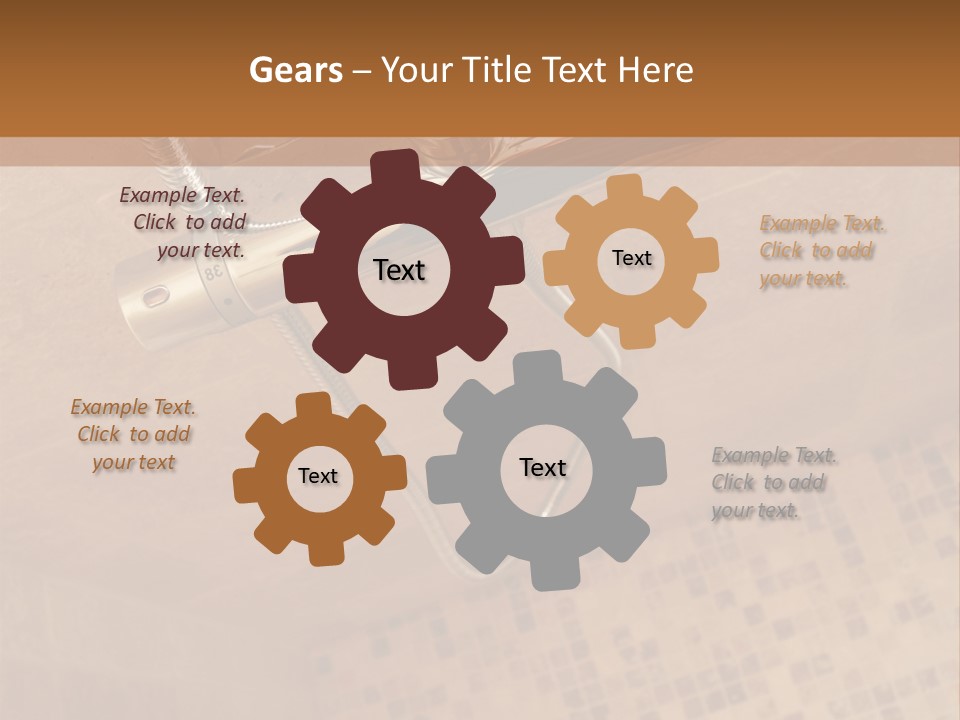 Gears – Your Title Text Here

Example Text. Click to add your text.

Text

Text

Example Text. Click to add your text.

Example Text. Click to add your text

Text

Text

Example Text. Click to add your text.